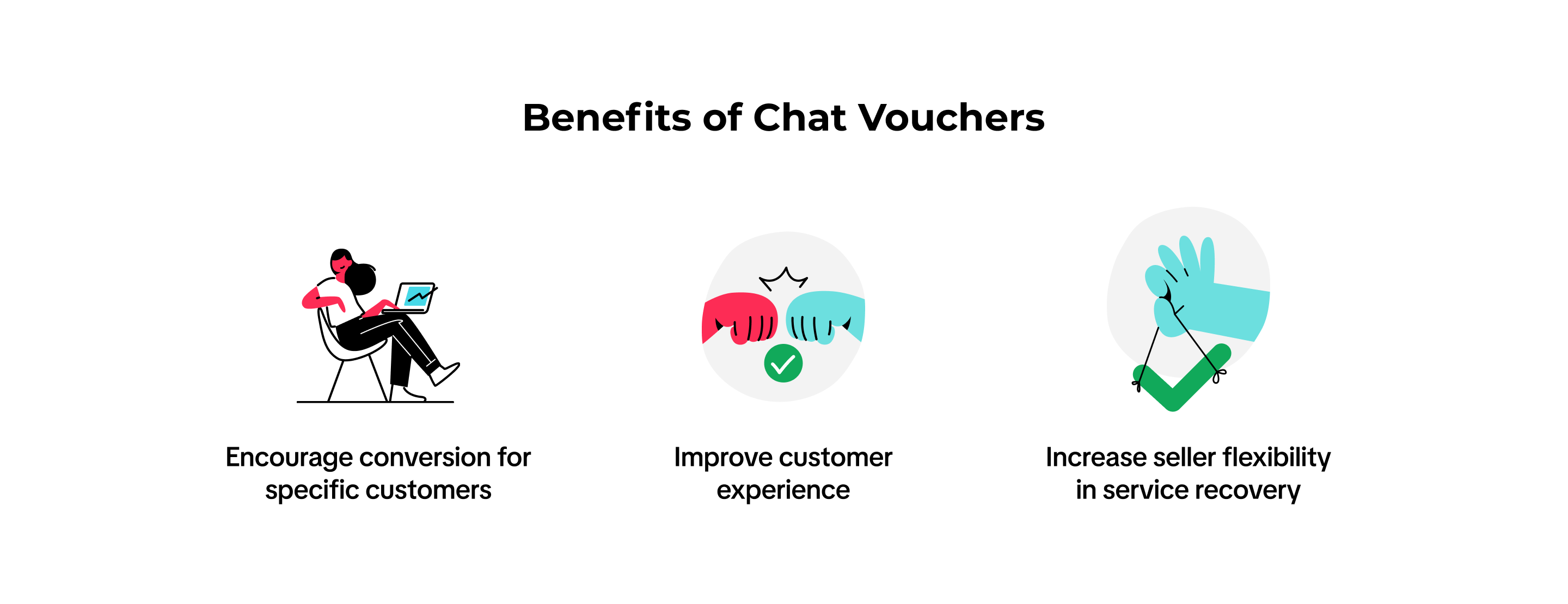 Benefits of Chat Vouchers

Encourage conversion for specific customers

Improve customer experience

Increase seller flexibility in service recovery